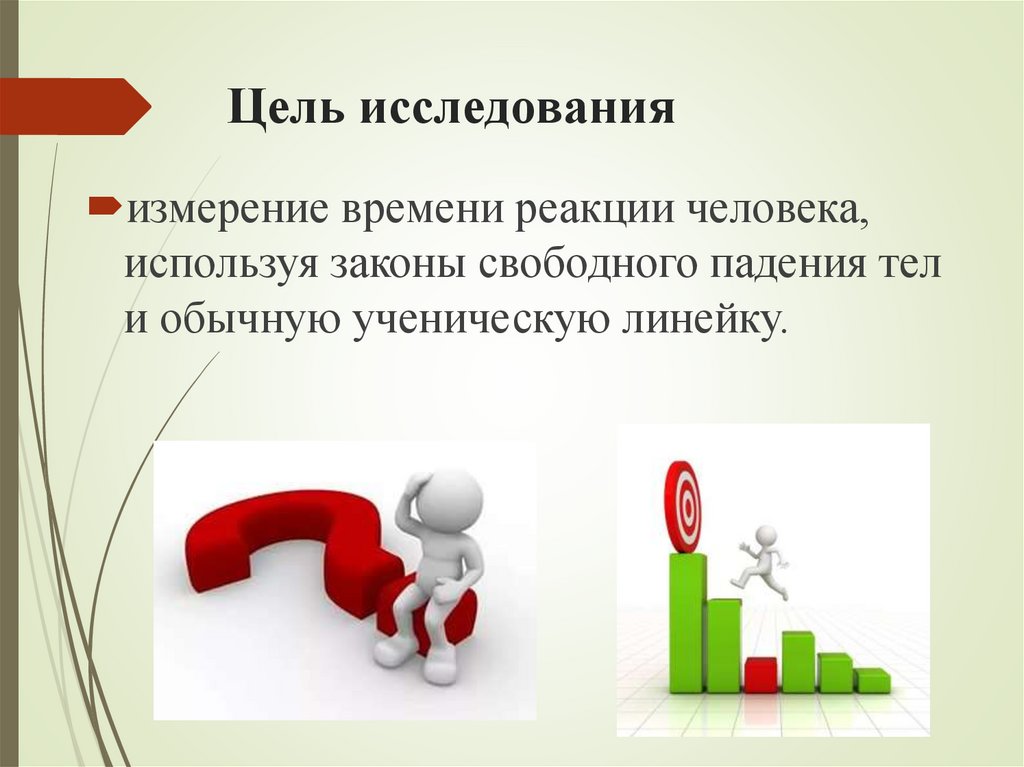 Цель исследования

измерение времени реакции человека, используя законы свободного падения тел и обычную ученическую линейку.